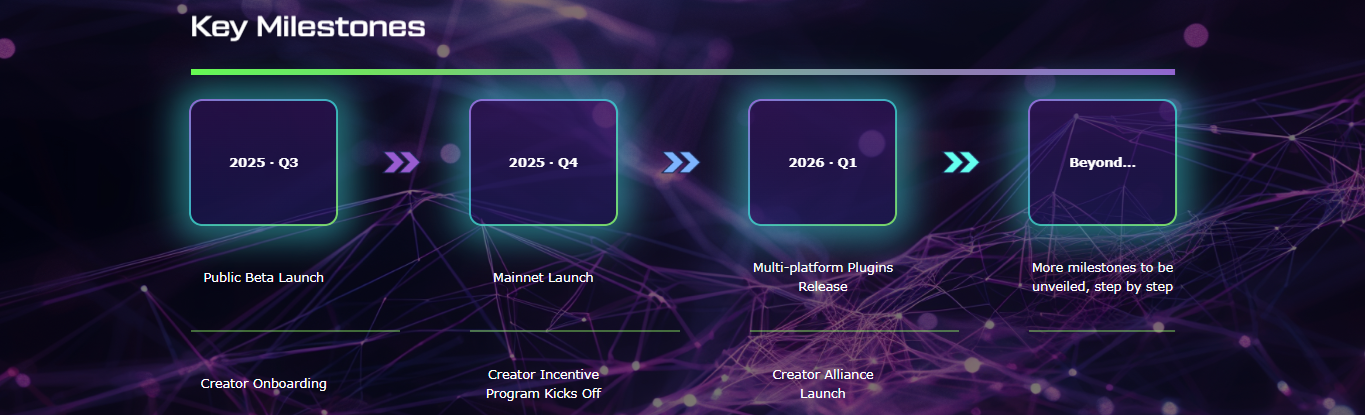 Key Milestones

2025 - Q3

2025 - Q4

2026 - Q1

Beyond...

Public Beta Launch

Mainnet Launch

Multi-platform Plugins Release

More milestones to be unveiled, step by step

Creator Onboarding

Creator Incentive Program Kicks Off

Creator Alliance Launch